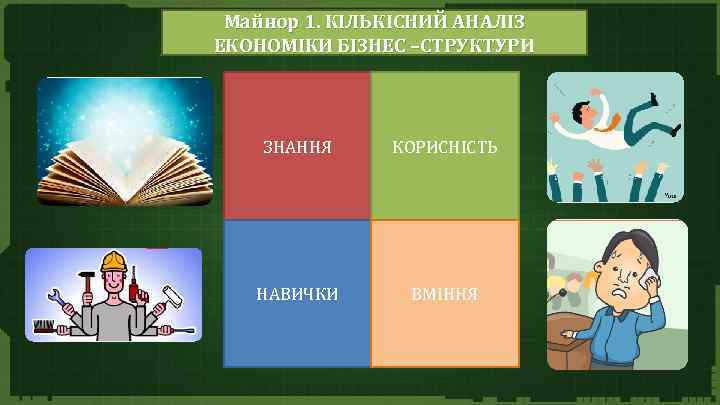 Майнор 1. КІЛЬКІСНИЙ АНАЛІЗ ЕКОНОМІКИ БІЗНЕС –СТРУКТУРИ

ЗНАННЯ

КОРИСНІСТЬ

НАВИЧКИ

ВМІННЯ